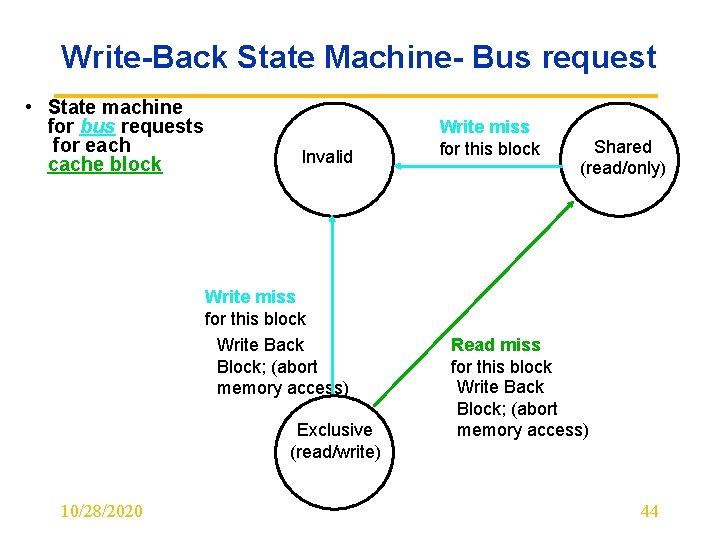 Write-Back State Machine- Bus request

• State machine for bus requests for each cache block

Invalid

Write miss
for this block

Shared
(read/only)

Write miss
for this block
Write Back Block; (abort memory access)

Read miss
for this block
Write Back Block; (abort memory access)

Exclusive
(read/write)

10/28/2020

44